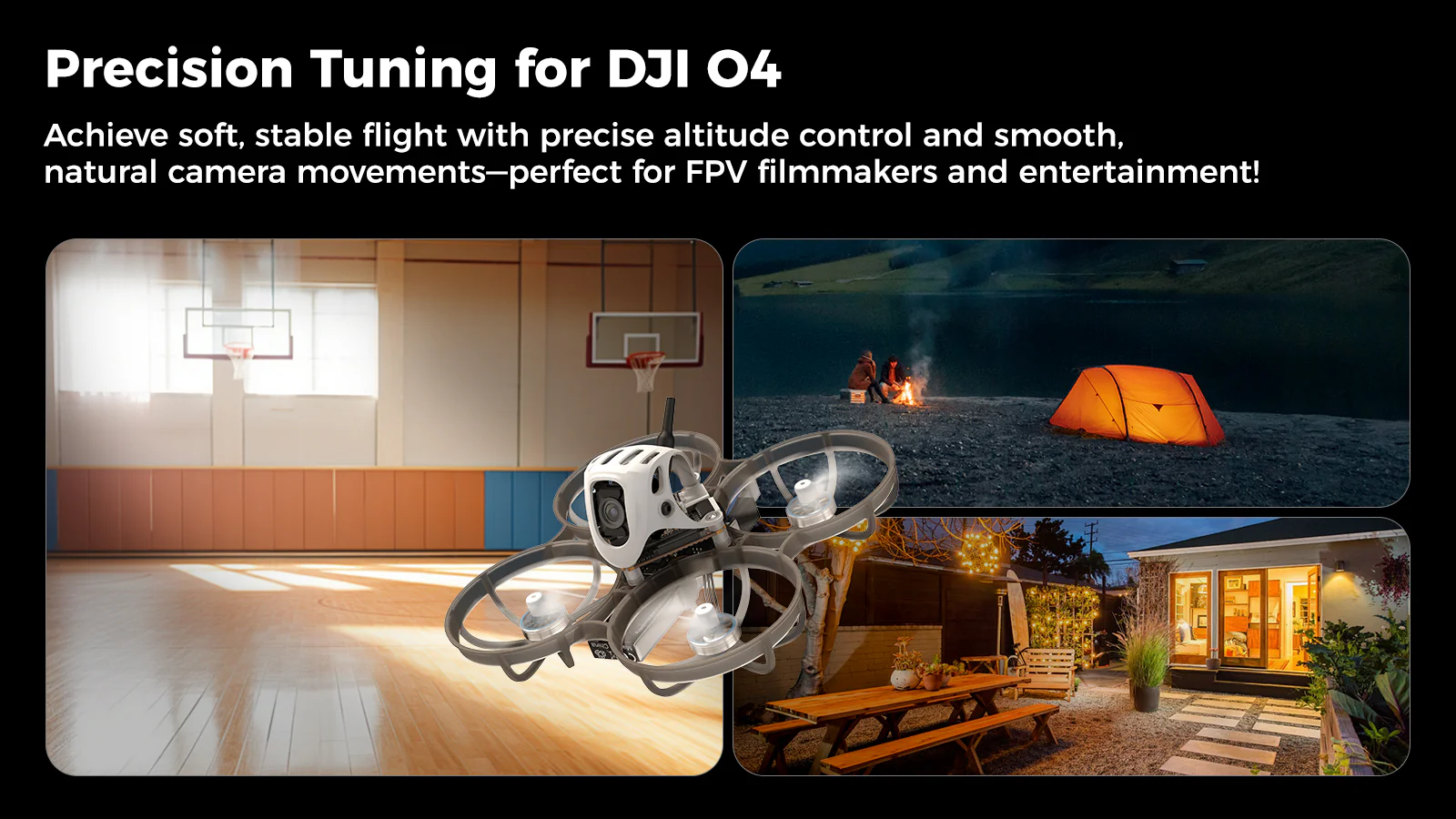 Precision Tuning for DJI O4

Achieve soft, stable flight with precise altitude control and smooth, natural camera movements—perfect for FPV filmmakers and entertainment!